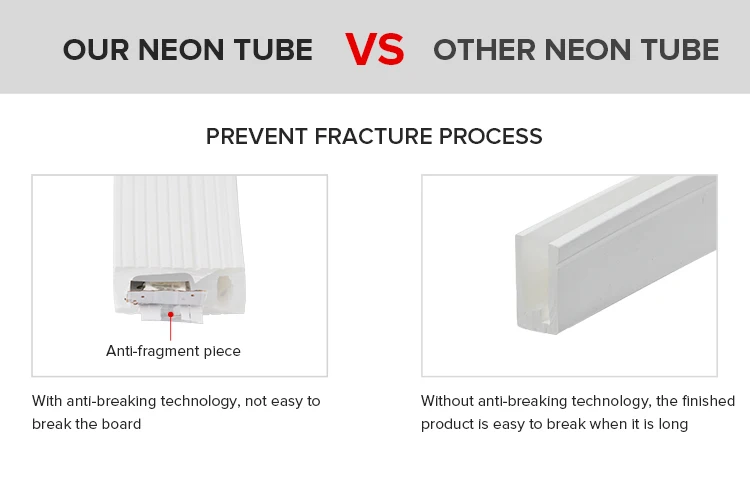 OUR NEON TUBE VS OTHER NEON TUBE

PREVENT FRACTURE PROCESS

Anti-fragment piece

With anti-breaking technology, not easy to break the board

Without anti-breaking technology, the finished product is easy to break when it is long